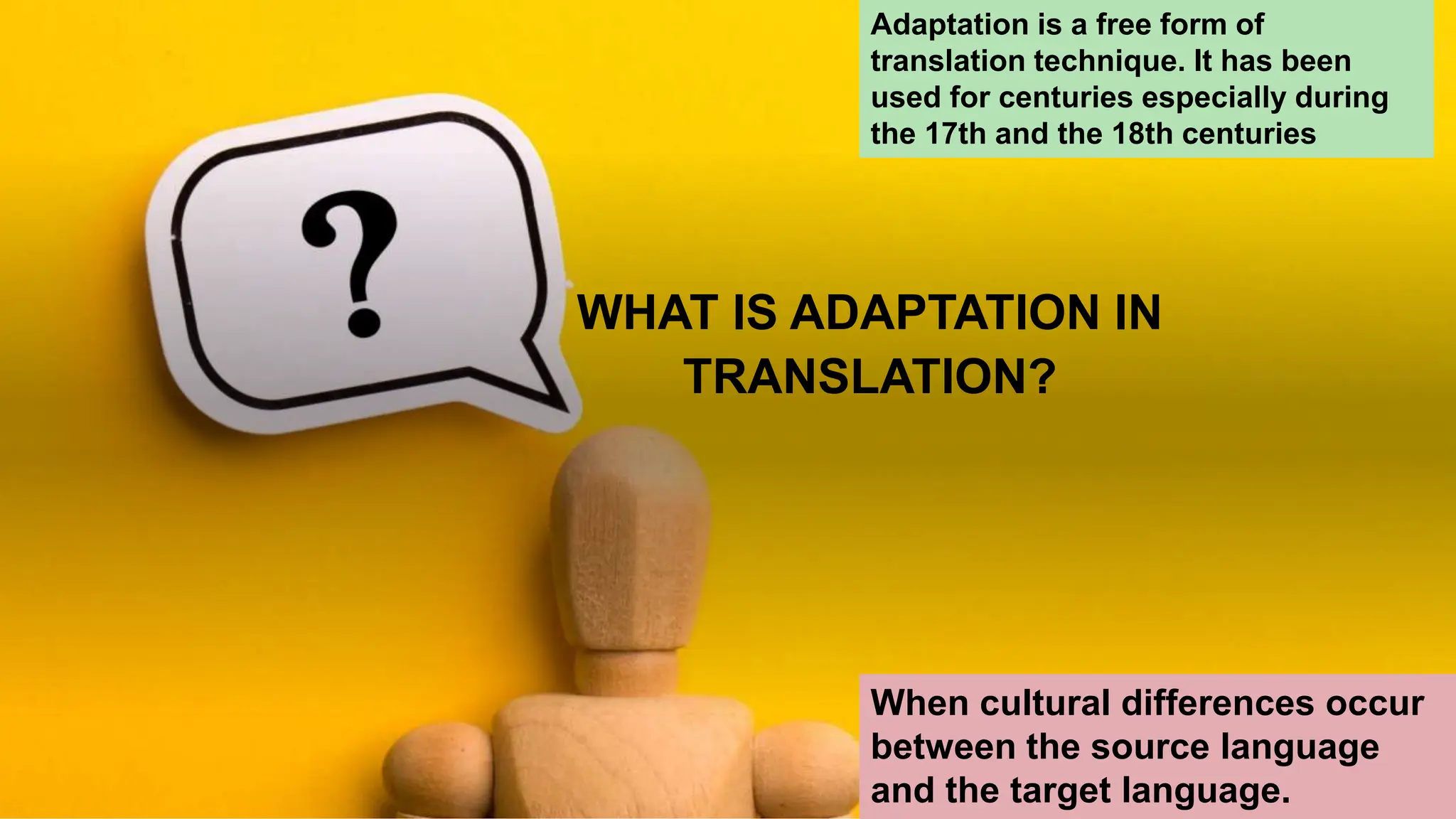 Adaptation is a free form of translation technique. It has been used for centuries especially during the 17th and the 18th centuries

?

WHAT IS ADAPTATION IN TRANSLATION?

When cultural differences occur between the source language and the target language.